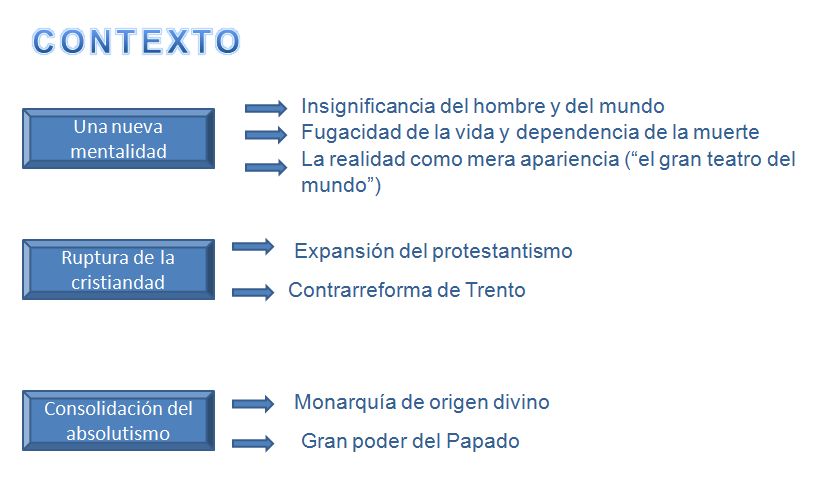 CONTEXTO

Una nueva mentalidad

Insignificancia del hombre y del mundo

Fugacidad de la vida y dependencia de la muerte

La realidad como mera apariencia (“el gran teatro del mundo”)

Ruptura de la cristiandad

Expansión del protestantismo

Contrarreforma de Trento

Consolidación del absolutismo

Monarquía de origen divino

Gran poder del Papado